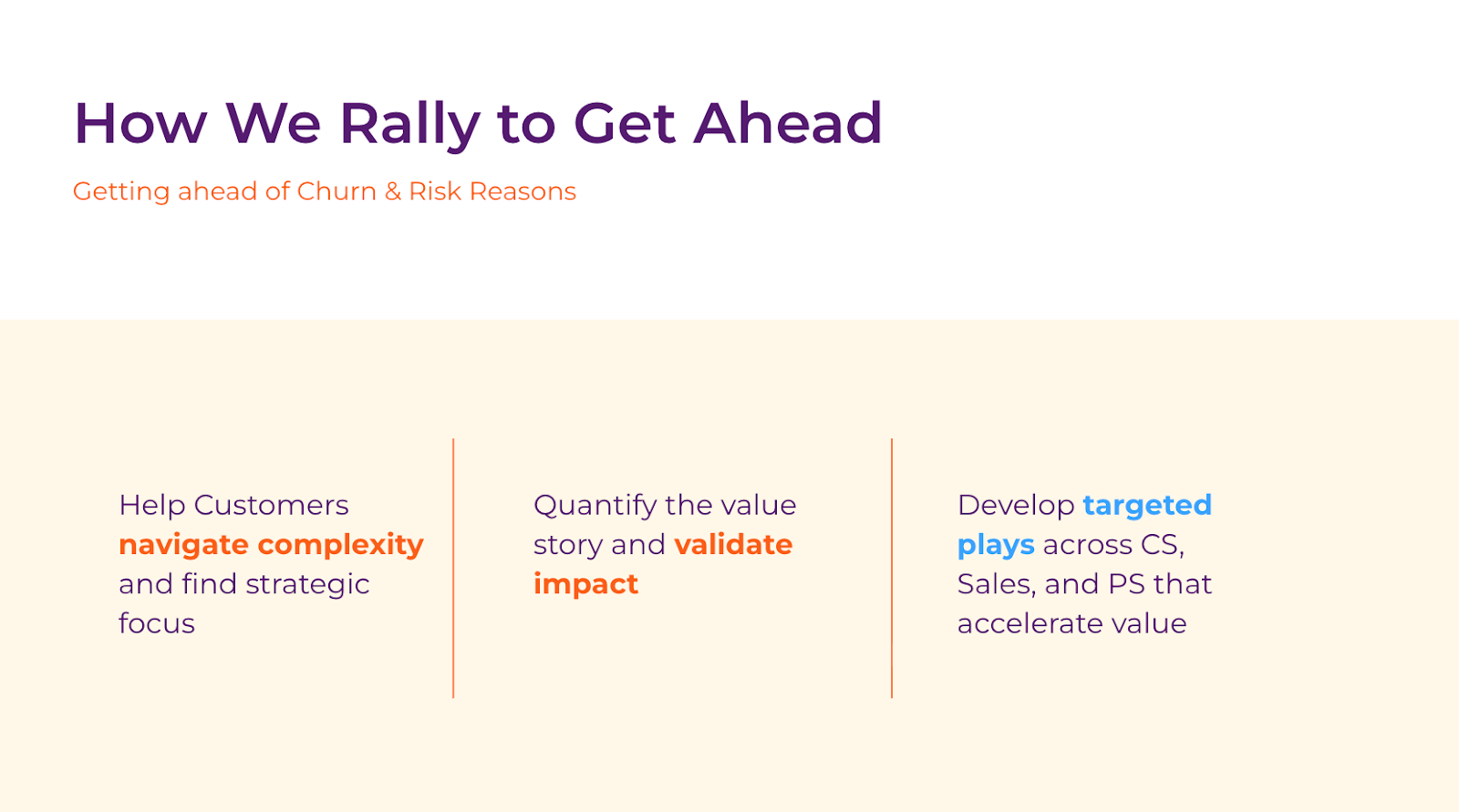 How We Rally to Get Ahead

Getting ahead of Churn & Risk Reasons

Help Customers navigate complexity and find strategic focus

Quantify the value story and validate impact

Develop targeted plays across CS, Sales, and PS that accelerate value